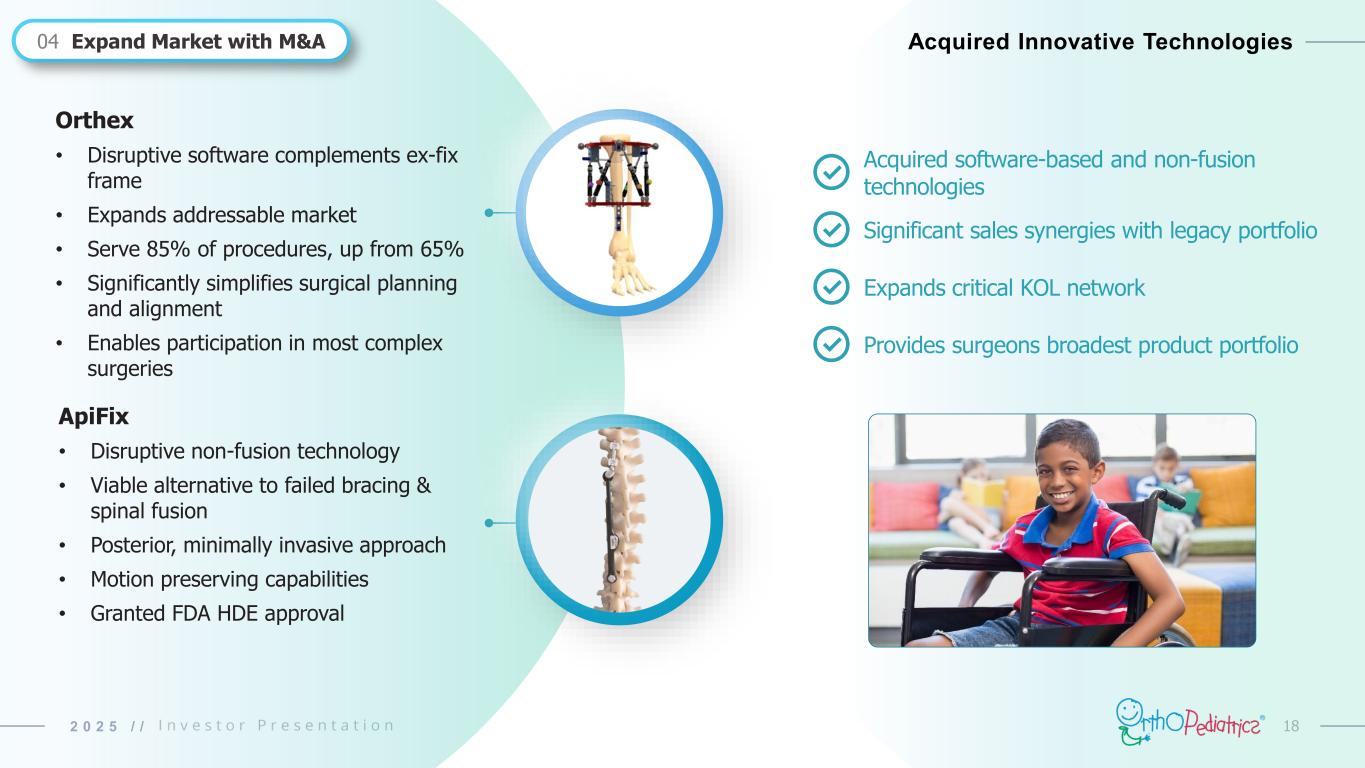 04 Expand Market with M&A

Acquired Innovative Technologies

Orthex
• Disruptive software complements ex-fix frame
• Expands addressable market
• Serve 85% of procedures, up from 65%
• Significantly simplifies surgical planning and alignment
• Enables participation in most complex surgeries

ApiFix
• Disruptive non-fusion technology
• Viable alternative to failed bracing & spinal fusion
• Posterior, minimally invasive approach
• Motion preserving capabilities
• Granted FDA HDE approval

Acquired software-based and non-fusion technologies

Significant sales synergies with legacy portfolio

Expands critical KOL network

Provides surgeons broadest product portfolio

2025 // Investor Presentation

OrthoPediatrics®

18